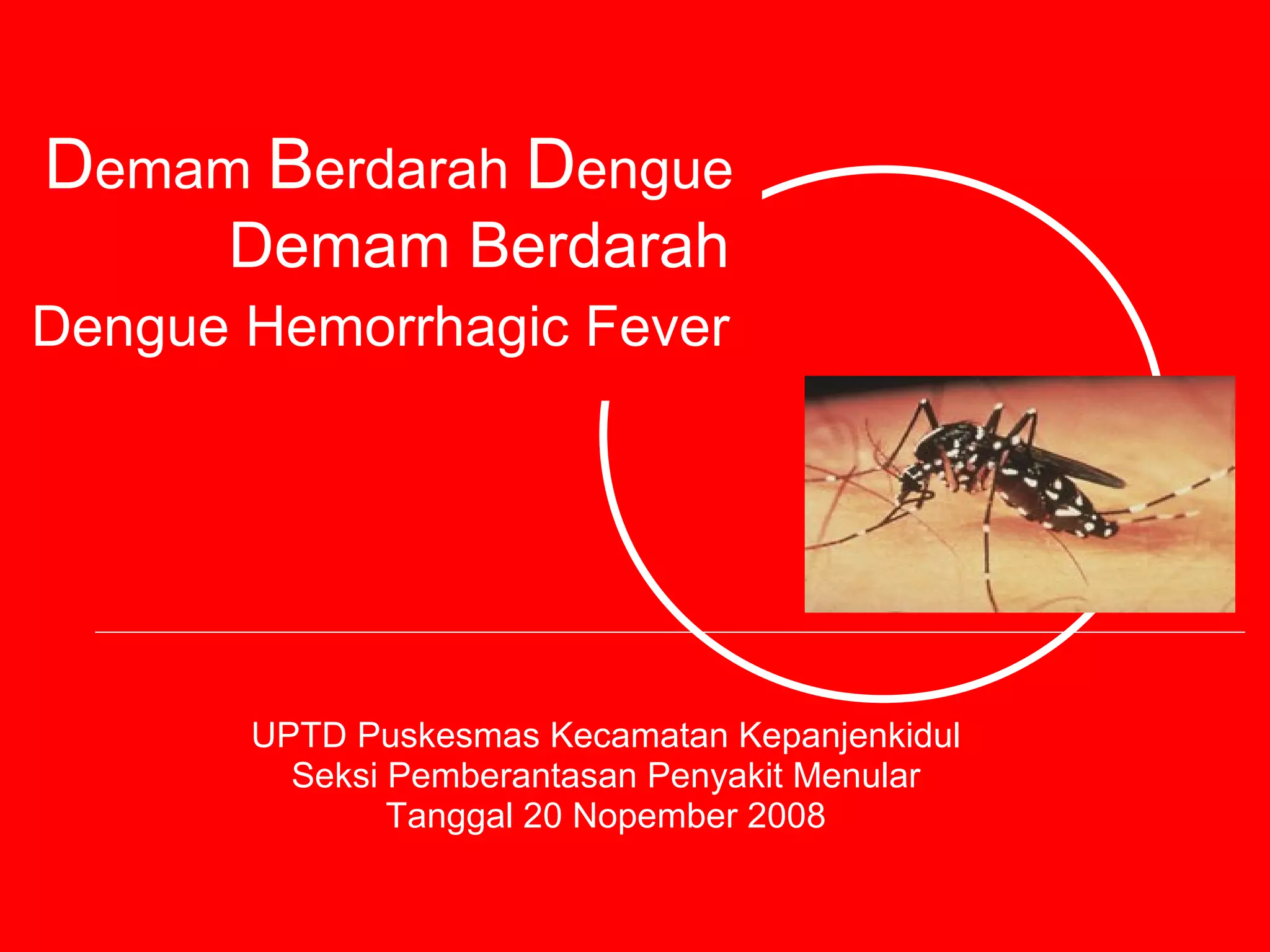 Demam Berdarah Dengue
Demam Berdarah
Dengue Hemorrhagic Fever

UPTD Puskesmas Kecamatan Kepanjenkidul
Seksi Pemberantasan Penyakit Menular
Tanggal 20 Nopember 2008